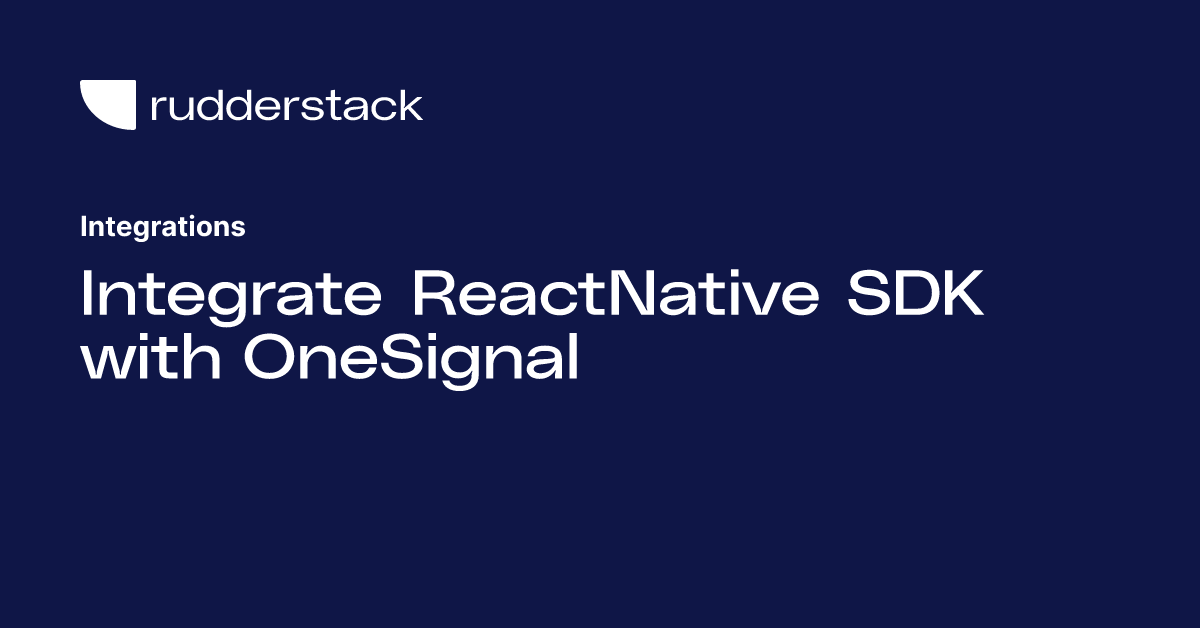 rudderstack

Integrations

Integrate ReactNative SDK with OneSignal